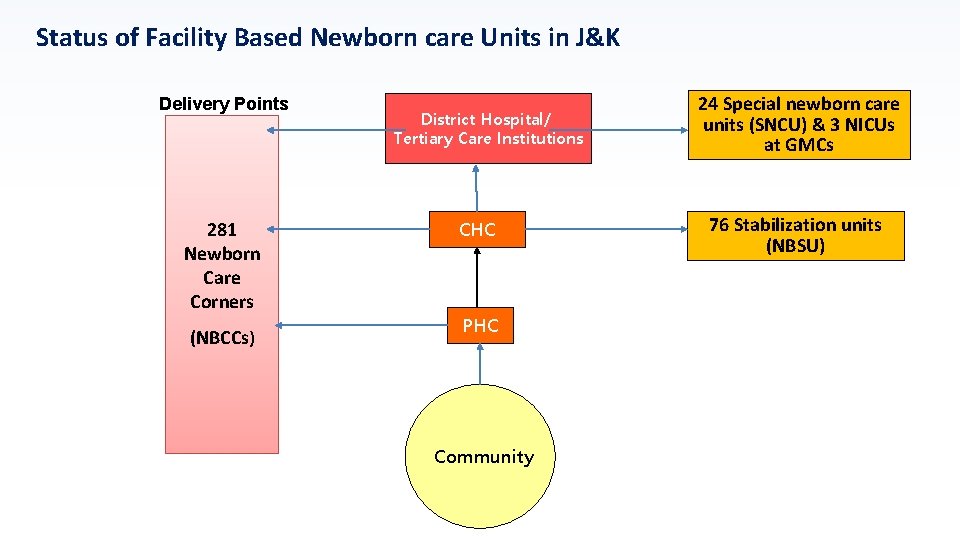 Status of Facility Based Newborn care Units in J&K

Delivery Points

281 Newborn Care Corners

(NBCCs)

District Hospital/ Tertiary Care Institutions

CHC

PHC

Community

24 Special newborn care units (SNCU) & 3 NICUs at GMCs

76 Stabilization units (NBSU)